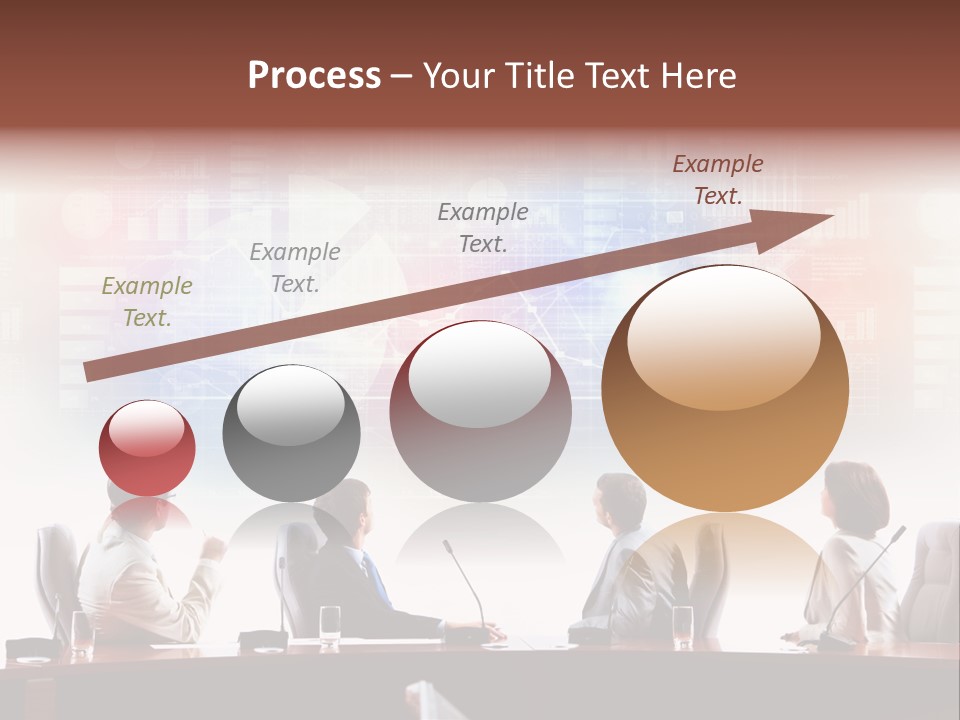 Process – Your Title Text Here

Example Text.

Example Text.

Example Text.

Example Text.